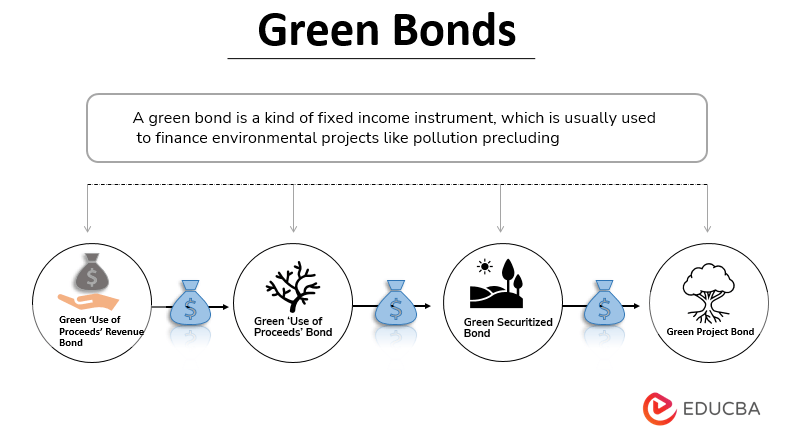 Green Bonds

A green bond is a kind of fixed income instrument, which is usually used to finance environmental projects like pollution precluding

$

Green 'Use of Proceeds' Revenue Bond

$

Green 'Use of Proceeds' Bond

$

Green Securitized Bond

$

Green Project Bond

EDUCBA